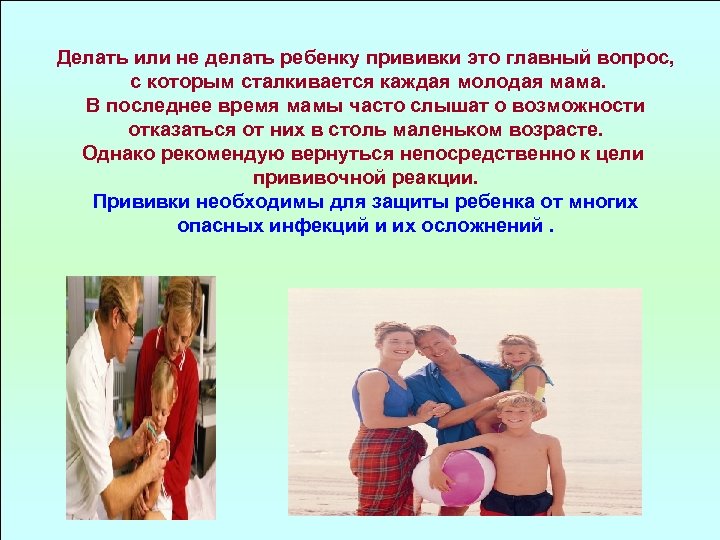 Делать или не делать ребенку прививки это главный вопрос, с которым сталкивается каждая молодая мама. В последнее время мамы часто слышат о возможности отказаться от них в столь маленьком возрасте. Однако рекомендую вернуться непосредственно к цели прививочной реакции.

Прививки необходимы для защиты ребенка от многих опасных инфекций и их осложнений .